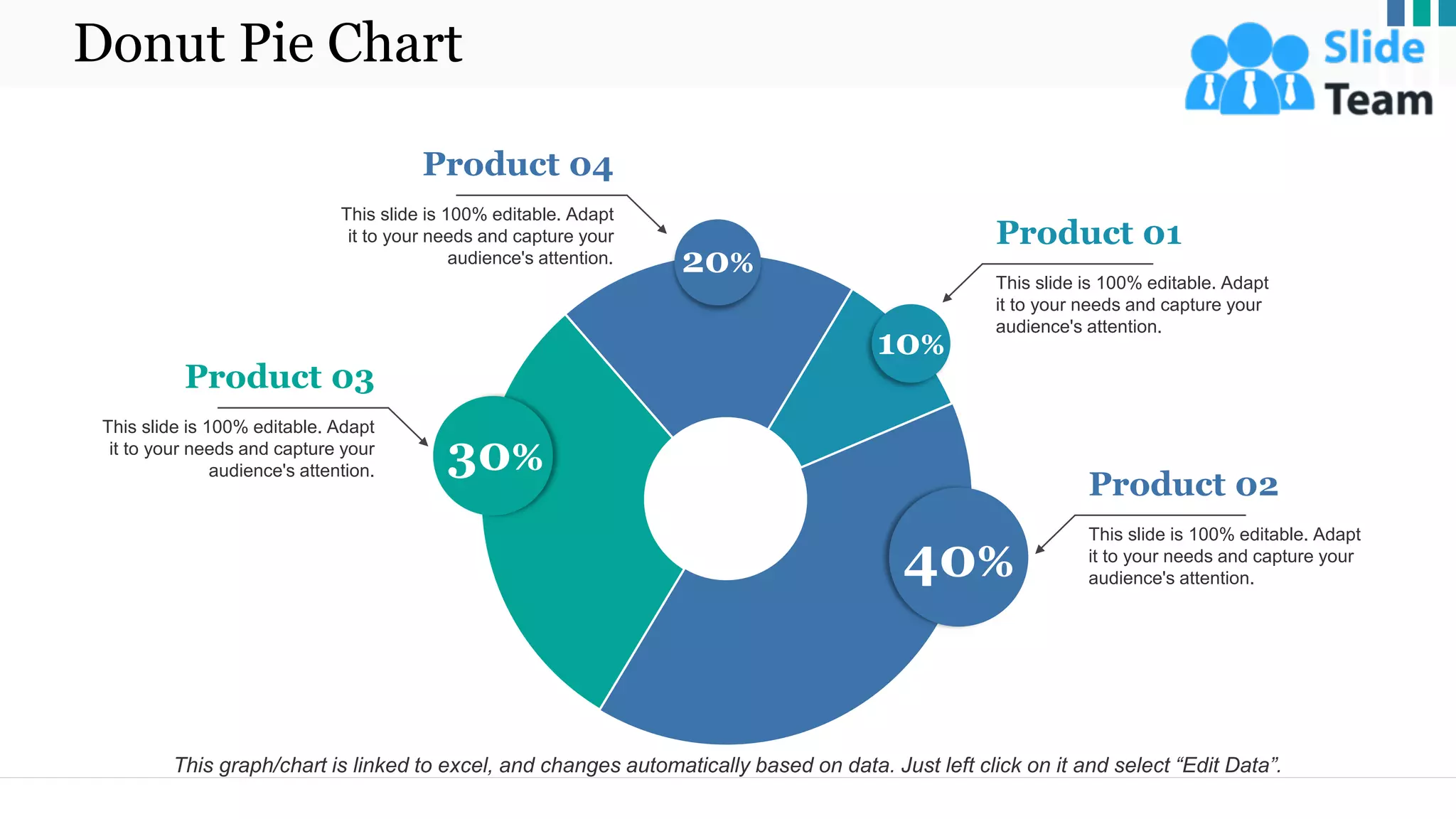 Donut Pie Chart

Slide Team

Product 04

This slide is 100% editable. Adapt it to your needs and capture your audience's attention.

20%

Product 01

This slide is 100% editable. Adapt it to your needs and capture your audience's attention.

10%

Product 03

This slide is 100% editable. Adapt it to your needs and capture your audience's attention.

30%

Product 02

This slide is 100% editable. Adapt it to your needs and capture your audience's attention.

40%

This graph/chart is linked to excel, and changes automatically based on data. Just left click on it and select “Edit Data”.